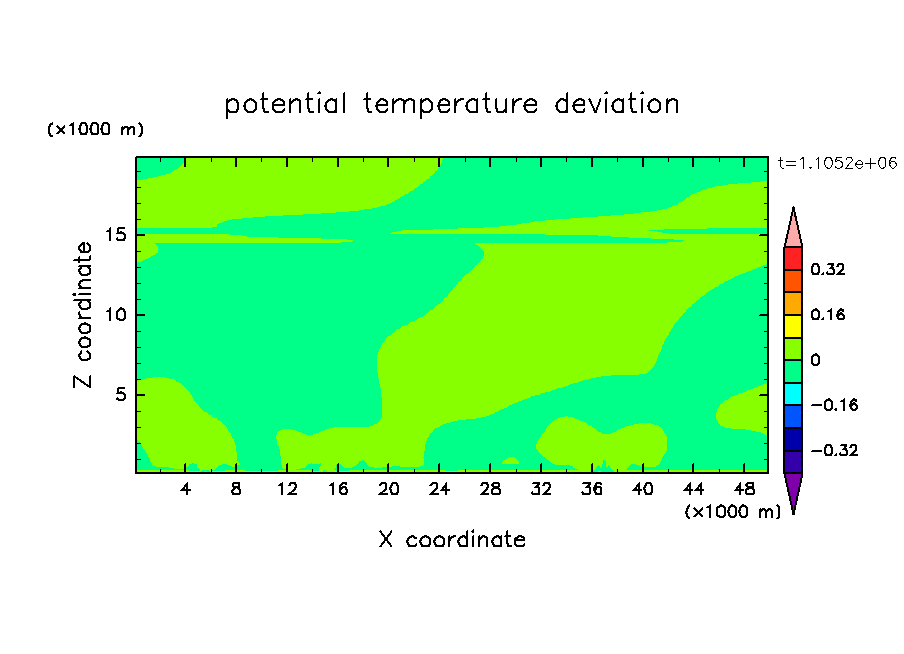 potential temperature deviation

(×1000 m)

t=1.1052e+06

Z coordinate

15
10
5

4 8 12 16 20 24 28 32 36 40 44 48

(×1000 m)

X coordinate

0.32
0.16
0
−0.16
−0.32